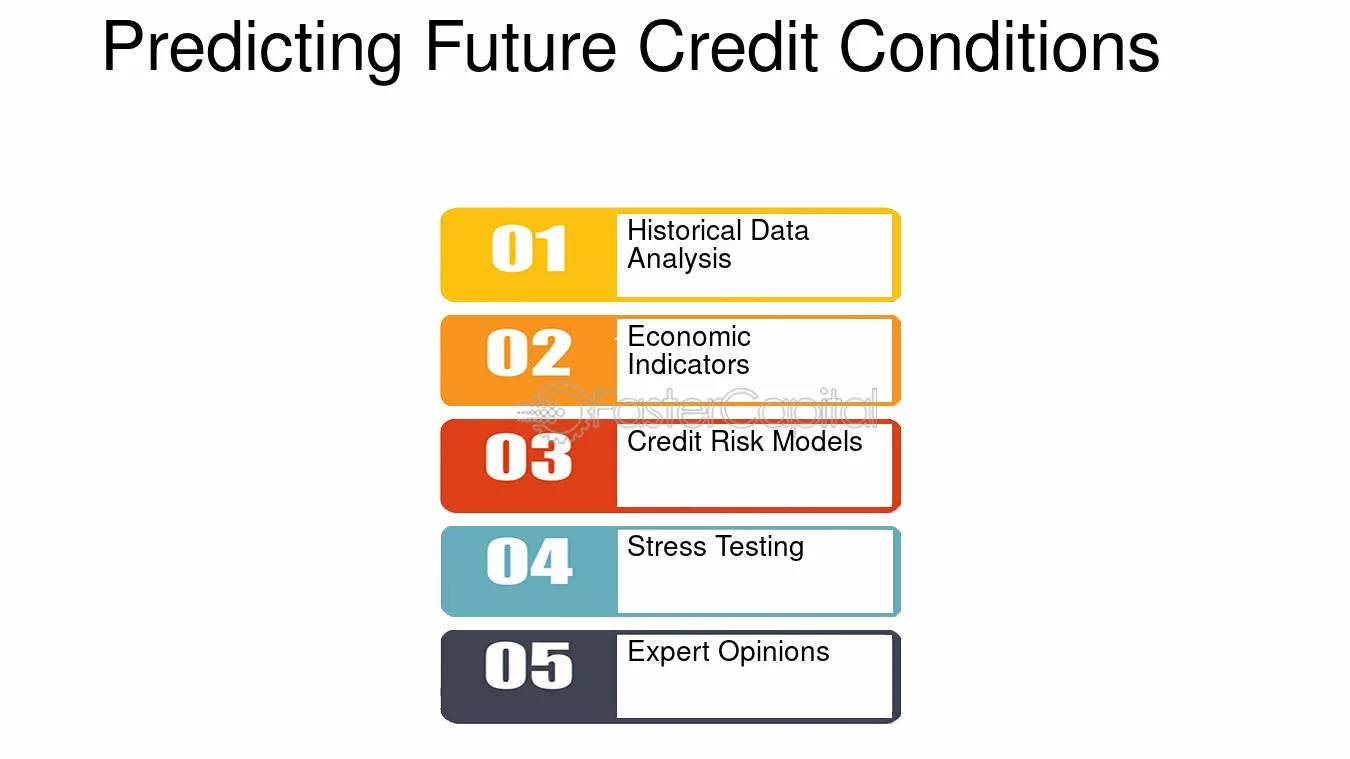 Predicting Future Credit Conditions

01
Historical Data Analysis

02
Economic Indicators

03
Credit Risk Models

04
Stress Testing

05
Expert Opinions

FasterCapital